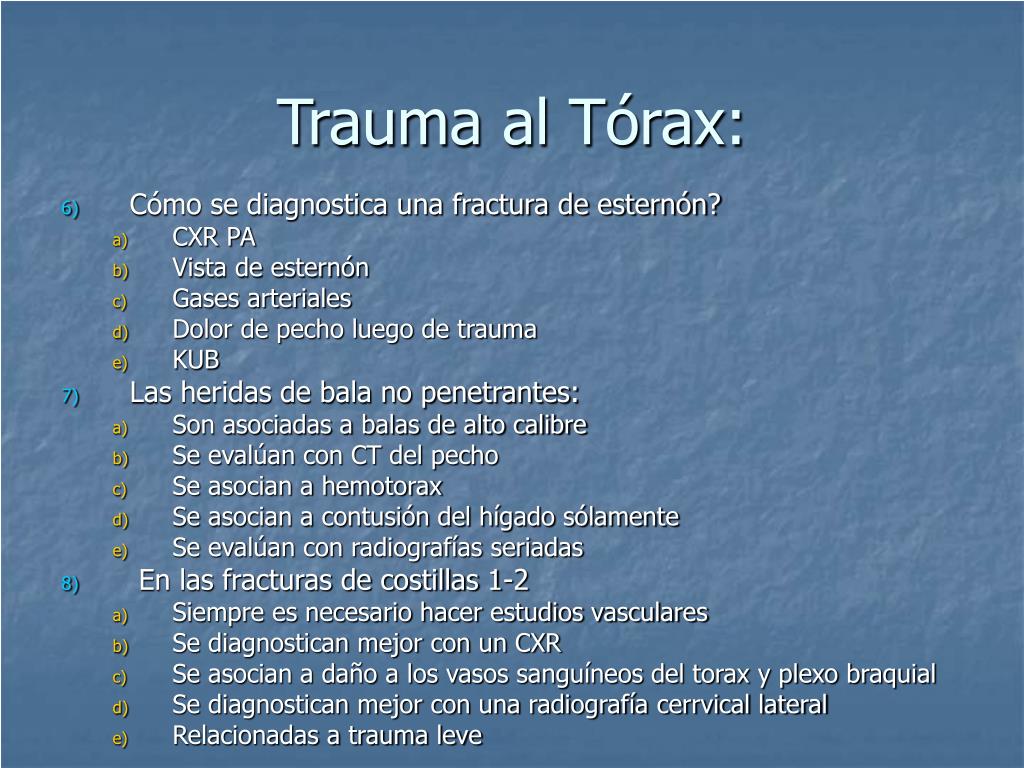 Trauma al Tórax:

6) Cómo se diagnostica una fractura de esternón?
a) CXR PA
b) Vista de esternón
c) Gases arteriales
d) Dolor de pecho luego de trauma
e) KUB

7) Las heridas de bala no penetrantes:
a) Son asociadas a balas de alto calibre
b) Se evalúan con CT del pecho
c) Se asocian a hemotorax
d) Se asocian a contusión del hígado sólamente
e) Se evalúan con radiografías seriadas

8) En las fracturas de costillas 1-2
a) Siempre es necesario hacer estudios vasculares
b) Se diagnostican mejor con un CXR
c) Se asocian a daño a los vasos sanguíneos del torax y plexo braquial
d) Se diagnostican mejor con una radiografía cerrvical lateral
e) Relacionadas a trauma leve